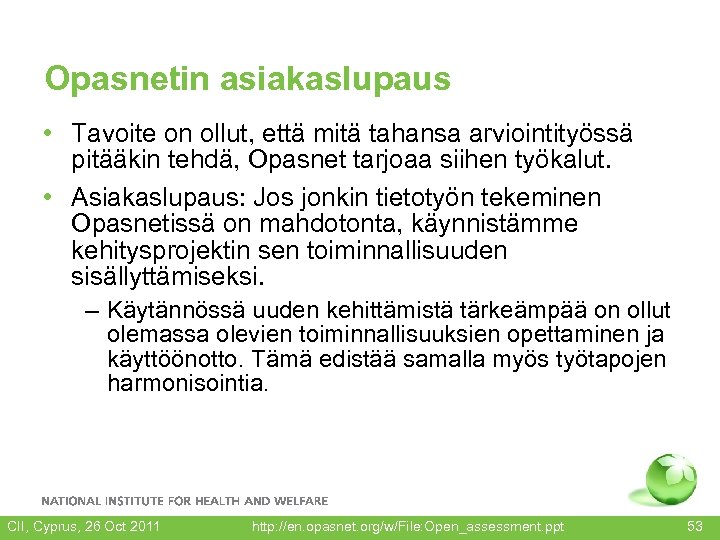 Opasnetin asiakaslupaus

• Tavoite on ollut, että mitä tahansa arviointityössä pitääkin tehdä, Opasnet tarjoaa siihen työkalut.

• Asiakaslupaus: Jos jonkin tietotyön tekeminen Opasnetissä on mahdotonta, käynnistämme kehitysprojektin sen toiminnallisuuden sisällyttämiseksi.

– Käytännössä uuden kehittämistä tärkeämpää on ollut olemassa olevien toiminnallisuuksien opettaminen ja käyttöönotto. Tämä edistää samalla myös työtapojen harmonisointia.

NATIONAL INSTITUTE FOR HEALTH AND WELFARE

CII, Cyprus, 26 Oct 2011    http://en.opasnet.org/w/File:Open_assessment.ppt    53